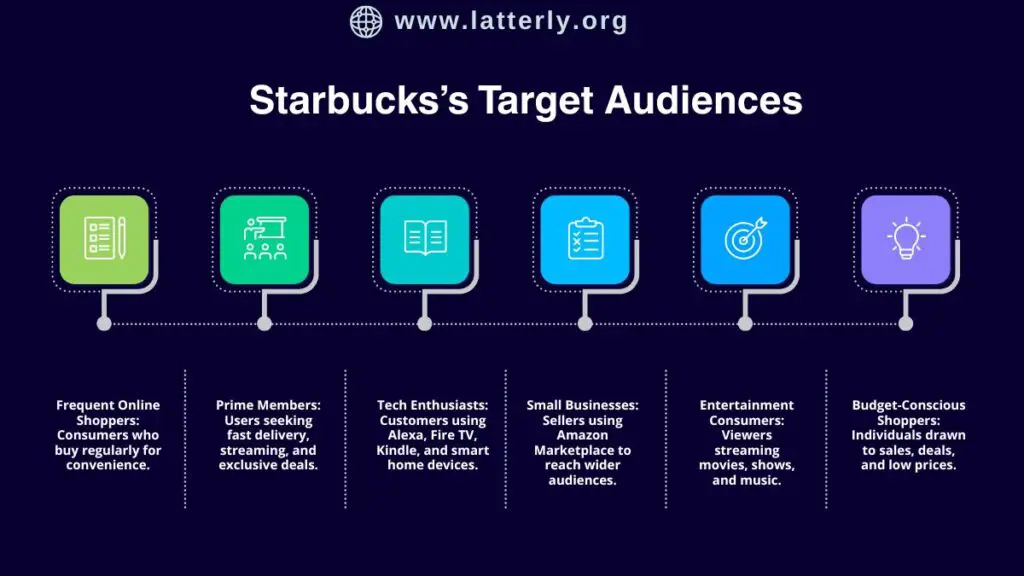 www.latterly.org

Starbucks's Target Audiences

Frequent Online Shoppers: Consumers who buy regularly for convenience.

Prime Members: Users seeking fast delivery, streaming, and exclusive deals.

Tech Enthusiasts: Customers using Alexa, Fire TV, Kindle, and smart home devices.

Small Businesses: Sellers using Amazon Marketplace to reach wider audiences.

Entertainment Consumers: Viewers streaming movies, shows, and music.

Budget-Conscious Shoppers: Individuals drawn to sales, deals, and low prices.